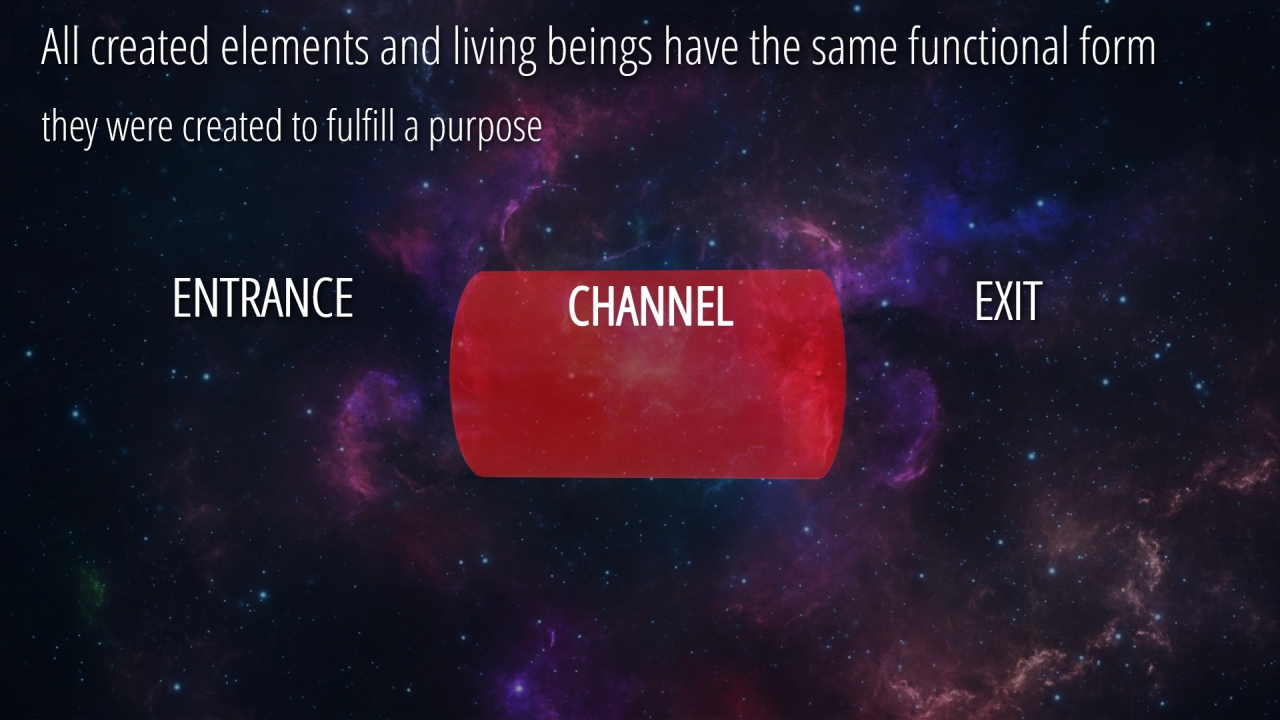 All created elements and living beings have the same functional form

they were created to fulfill a purpose

ENTRANCE

CHANNEL

EXIT